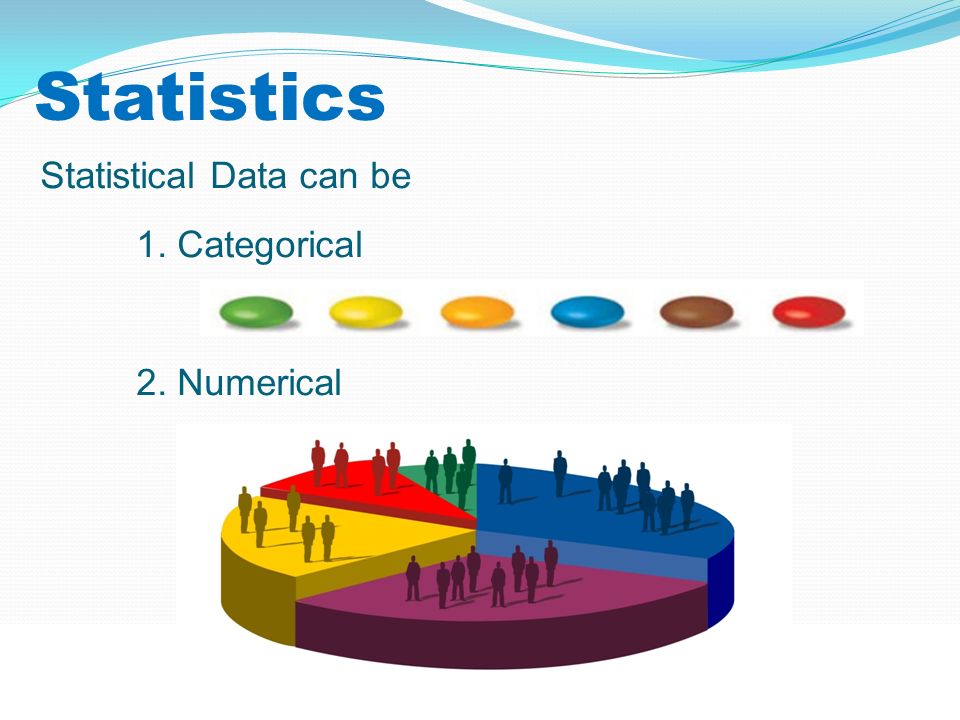 Statistics

Statistical Data can be

1. Categorical

2. Numerical